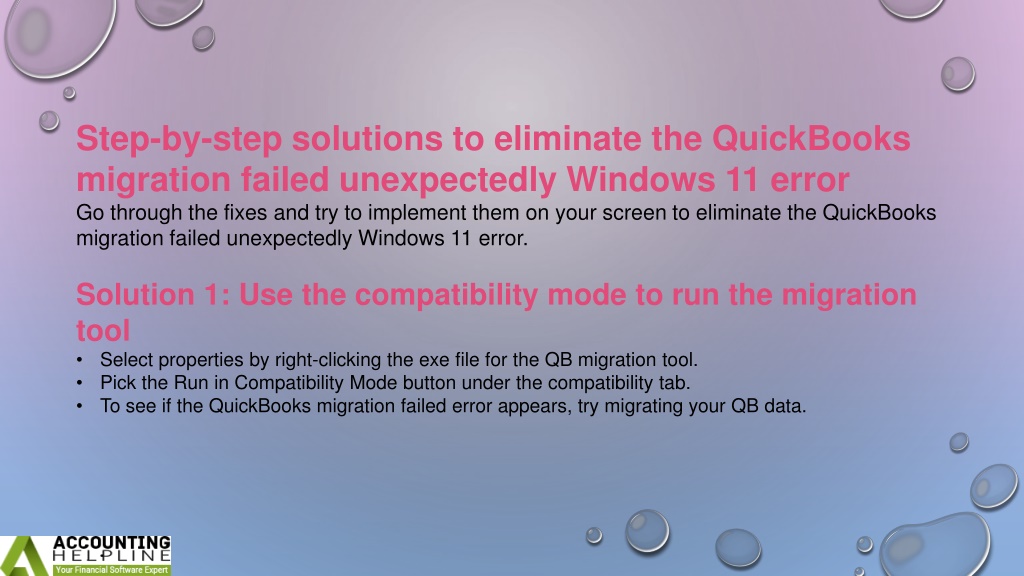 Step-by-step solutions to eliminate the QuickBooks migration failed unexpectedly Windows 11 error
Go through the fixes and try to implement them on your screen to eliminate the QuickBooks migration failed unexpectedly Windows 11 error.

Solution 1: Use the compatibility mode to run the migration tool
• Select properties by right-clicking the exe file for the QB migration tool.
• Pick the Run in Compatibility Mode button under the compatibility tab.
• To see if the QuickBooks migration failed error appears, try migrating your QB data.

ACCOUNTING HELPLINE
Your Financial Software Expert